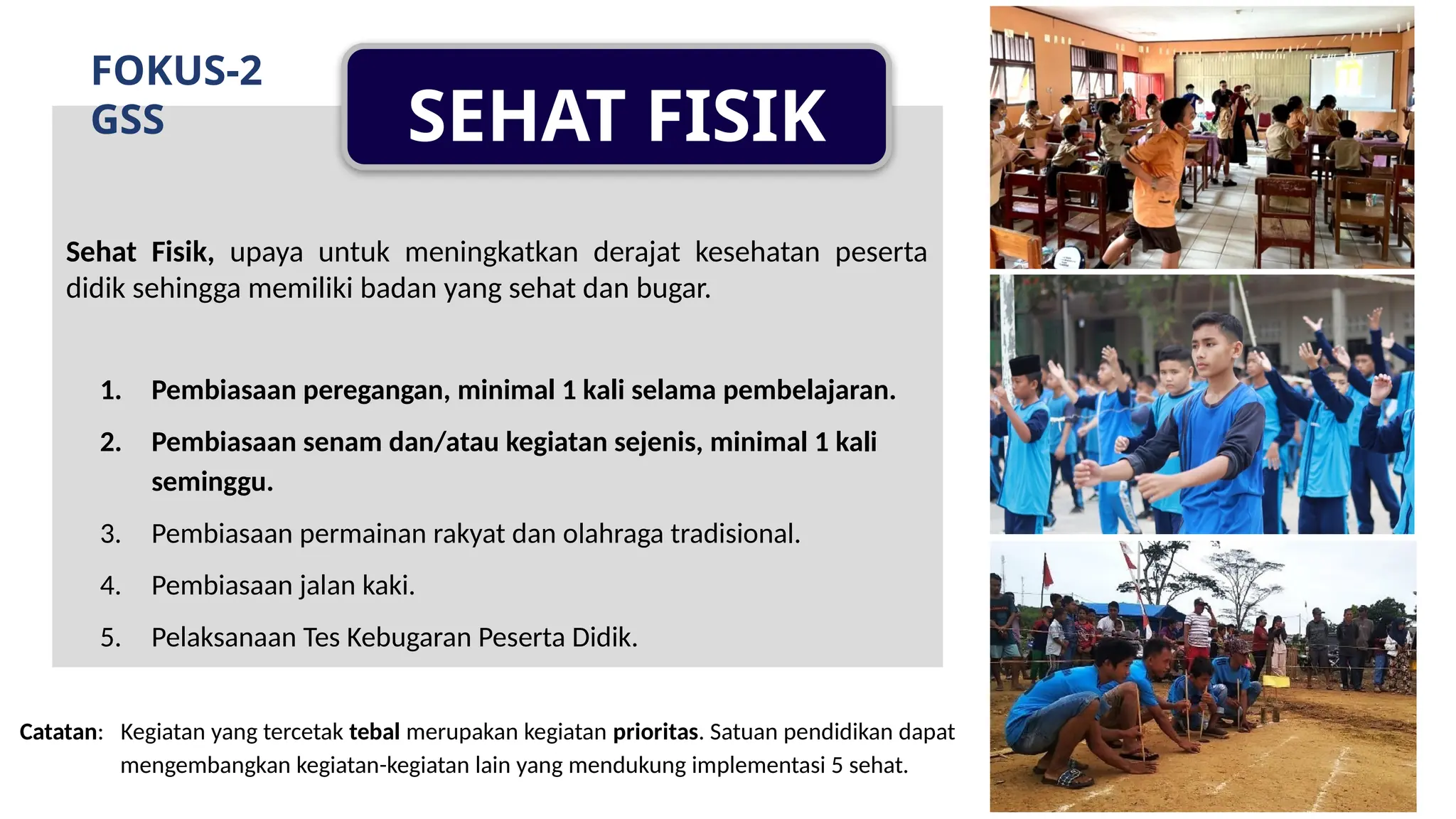 FOKUS-2
GSS

SEHAT FISIK

Sehat Fisik, upaya untuk meningkatkan derajat kesehatan peserta didik sehingga memiliki badan yang sehat dan bugar.

1. Pembiasaan peregangan, minimal 1 kali selama pembelajaran.
2. Pembiasaan senam dan/atau kegiatan sejenis, minimal 1 kali seminggu.
3. Pembiasaan permainan rakyat dan olahraga tradisional.
4. Pembiasaan jalan kaki.
5. Pelaksanaan Tes Kebugaran Peserta Didik.

Catatan: Kegiatan yang tercetak tebal merupakan kegiatan prioritas. Satuan pendidikan dapat mengembangkan kegiatan-kegiatan lain yang mendukung implementasi 5 sehat.